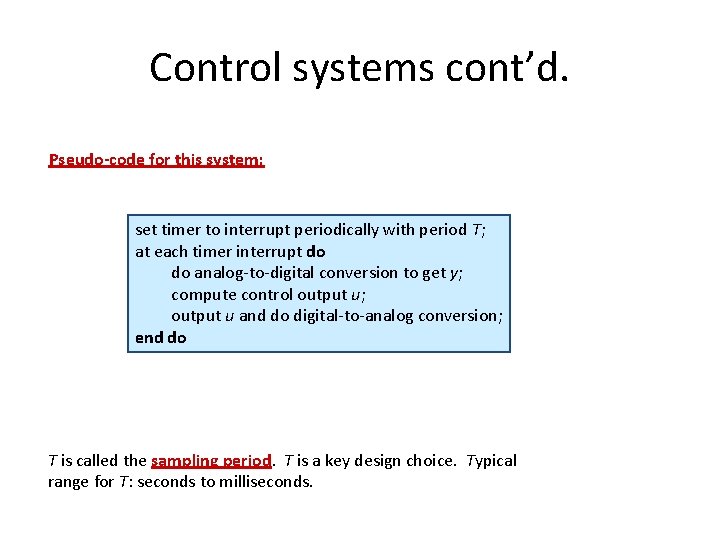 Control systems cont'd.

Pseudo-code for this system:

set timer to interrupt periodically with period T;
at each timer interrupt do
do analog-to-digital conversion to get y;
compute control output u;
output u and do digital-to-analog conversion;
end do

T is called the sampling period. T is a key design choice. Typical range for T: seconds to milliseconds.